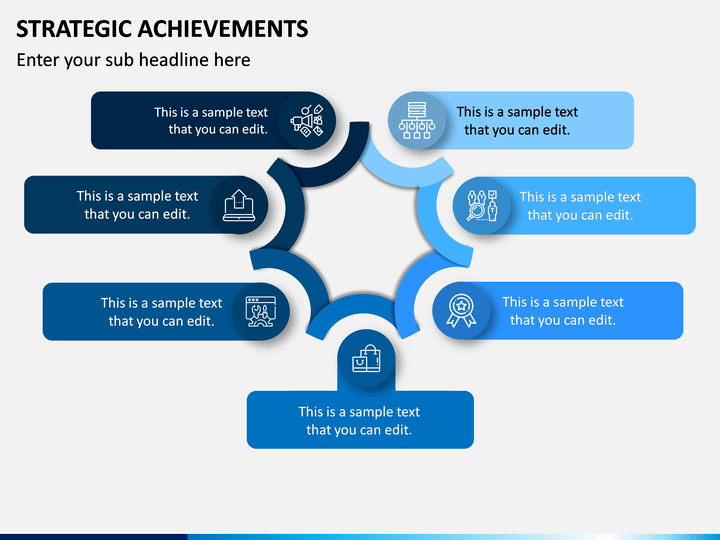 STRATEGIC ACHIEVEMENTS

Enter your sub headline here

This is a sample text that you can edit.

This is a sample text that you can edit.

This is a sample text that you can edit.

This is a sample text that you can edit.

This is a sample text that you can edit.

This is a sample text that you can edit.

This is a sample text that you can edit.